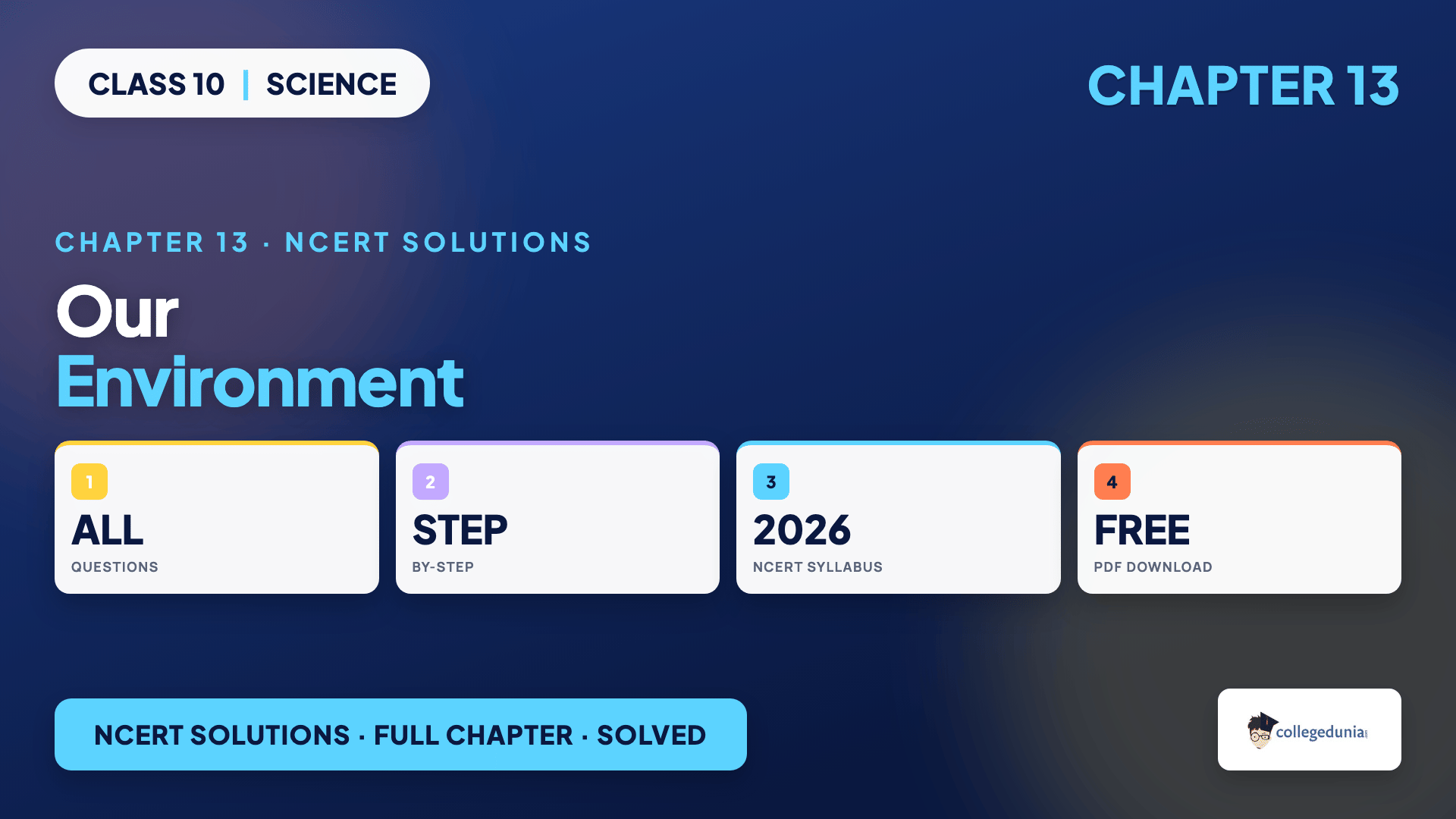 CLASS 10 | SCIENCE

CHAPTER 13

CHAPTER 13 · NCERT SOLUTIONS

Our
Environment

1
ALL
QUESTIONS

2
STEP
BY-STEP

3
2026
NCERT SYLLABUS

4
FREE
PDF DOWNLOAD

NCERT SOLUTIONS · FULL CHAPTER · SOLVED

collegedunia